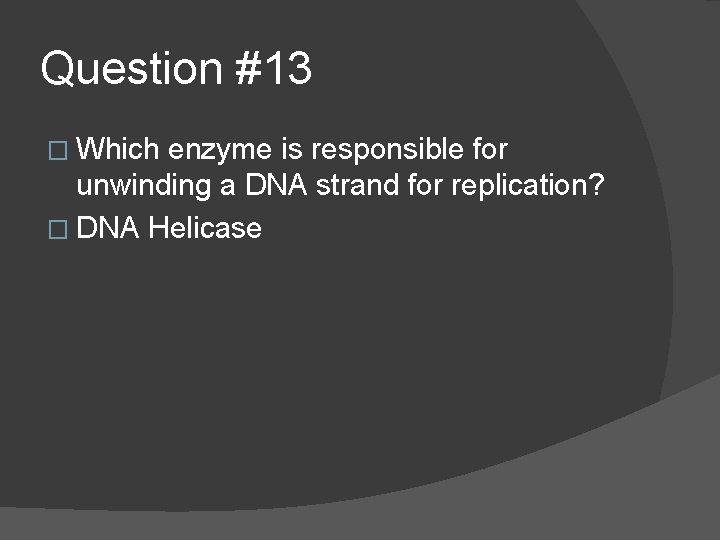 Question #13

Which enzyme is responsible for unwinding a DNA strand for replication?

DNA Helicase